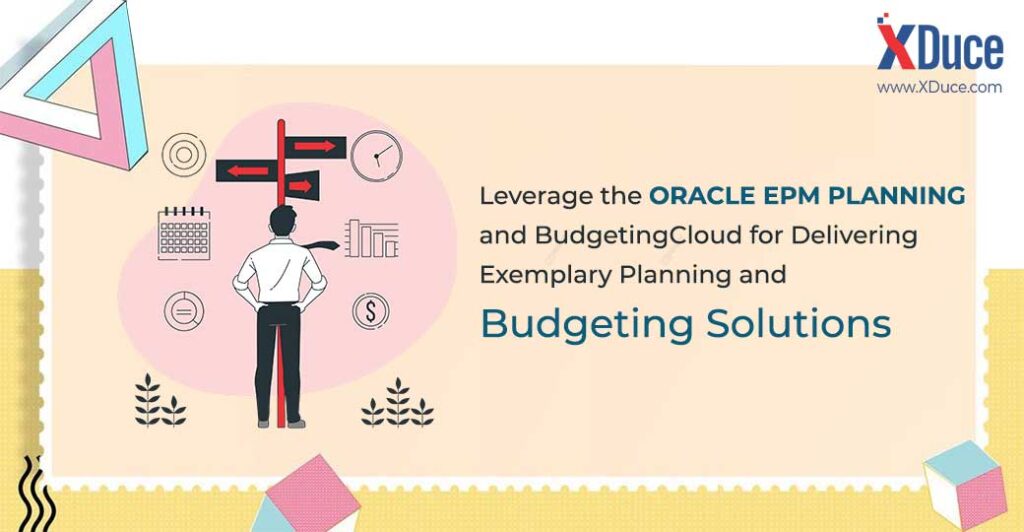 XDuce
www.XDuce.com

Leverage the ORACLE EPM PLANNING and BudgetingCloud for Delivering Exemplary Planning and

Budgeting Solutions